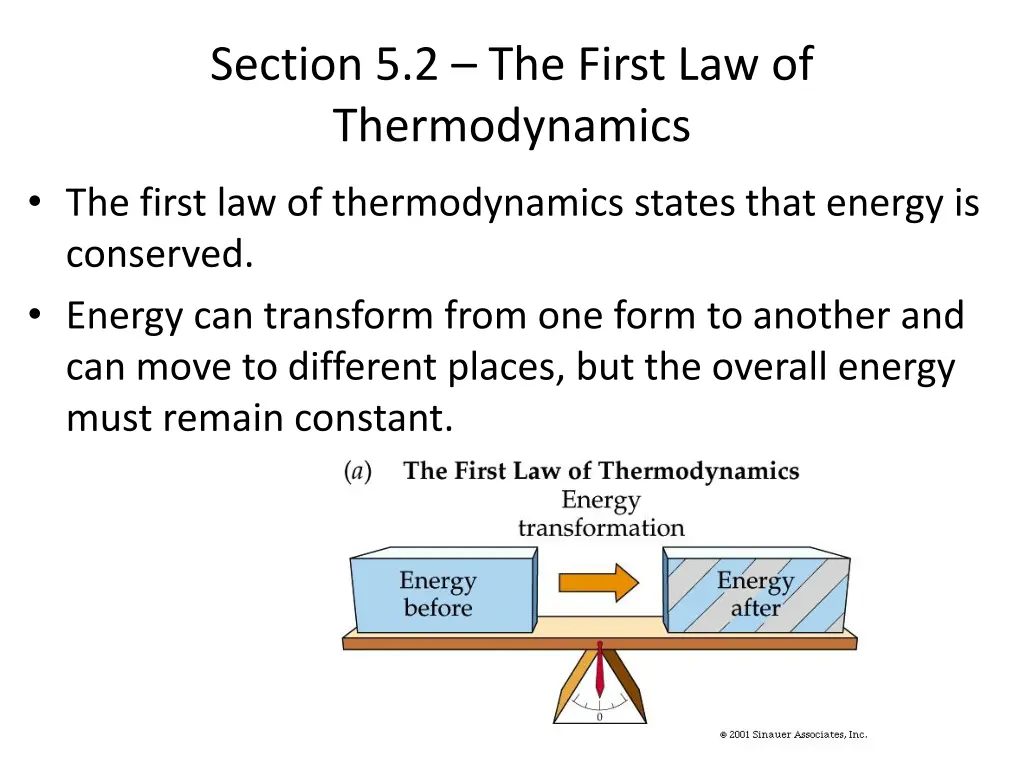 Section 5.2 – The First Law of Thermodynamics

• The first law of thermodynamics states that energy is conserved.

• Energy can transform from one form to another and can move to different places, but the overall energy must remain constant.

(a) The First Law of Thermodynamics

Energy transformation

Energy before

Energy after

0

© 2001 Sinauer Associates, Inc.